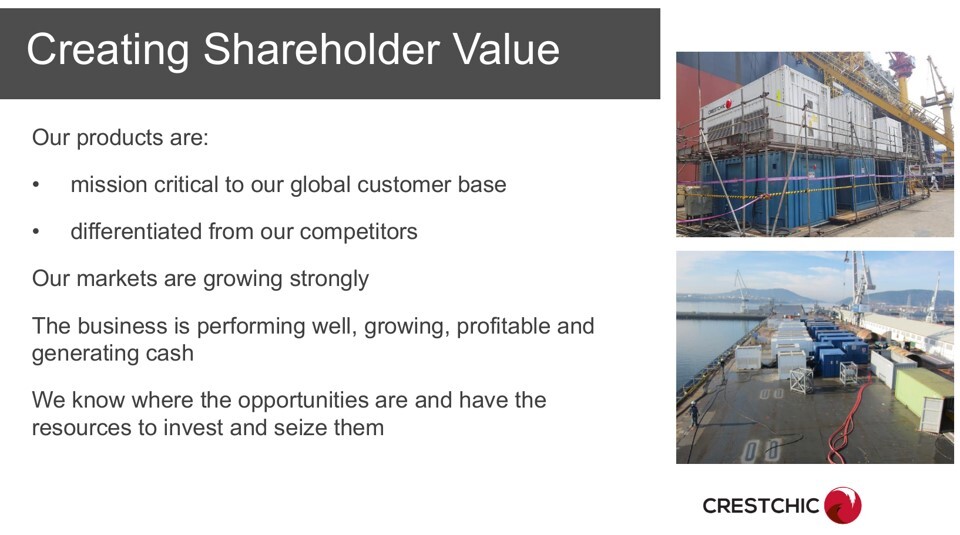 Creating Shareholder Value

Our products are:

• mission critical to our global customer base

• differentiated from our competitors

Our markets are growing strongly

The business is performing well, growing, profitable and generating cash

We know where the opportunities are and have the resources to invest and seize them

CRESTCHIC

CRESTCHIC